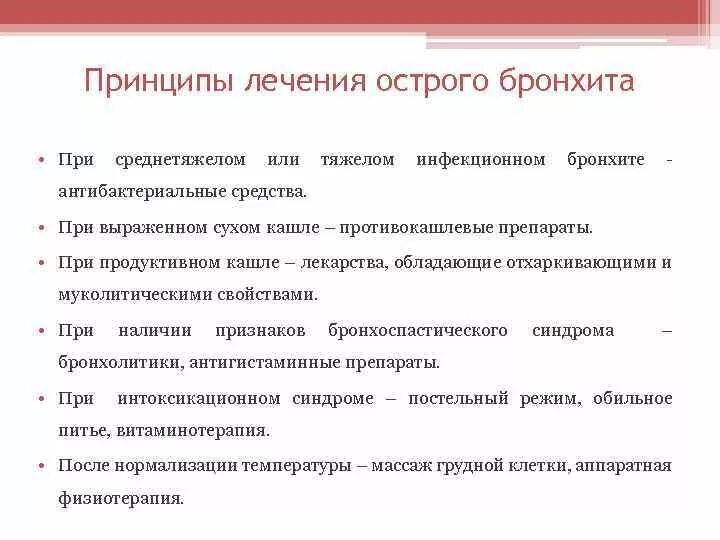 Принципы лечения острого бронхита

• При среднетяжелом или тяжелом инфекционном бронхите - антибактериальные средства.
• При выраженном сухом кашле – противокашлевые препараты.
• При продуктивном кашле – лекарства, обладающие отхаркивающими и муколитическими свойствами.
• При наличии признаков бронхоспастического синдрома – бронхолитики, антигистаминные препараты.
• При интоксикационном синдроме – постельный режим, обильное питье, витаминотерапия.
• После нормализации температуры – массаж грудной клетки, аппаратная физиотерапия.